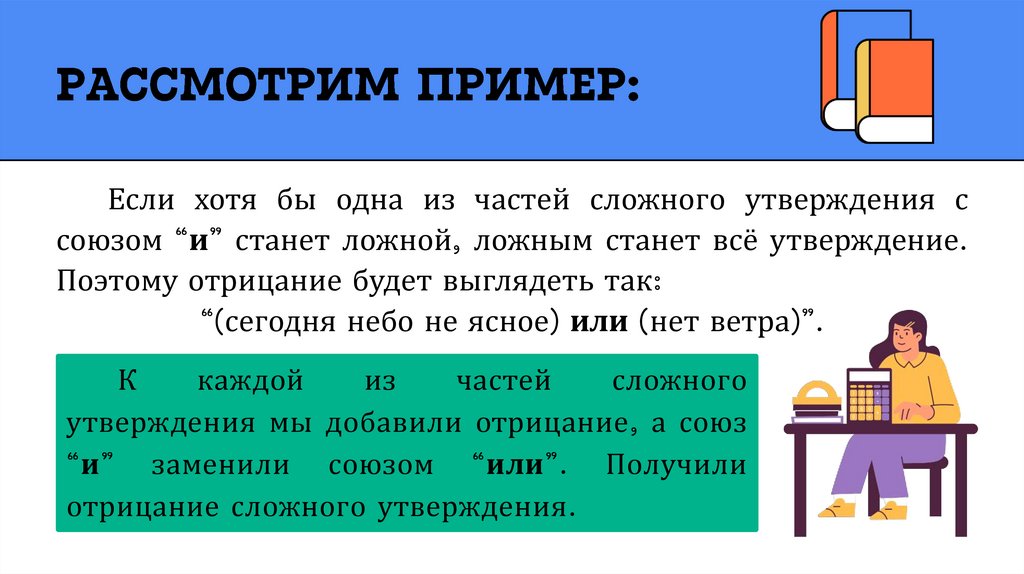 РАССМОТРИМ ПРИМЕР:

Если хотя бы одна из частей сложного утверждения с союзом “и” станет ложной, ложным станет всё утверждение. Поэтому отрицание будет выглядеть так:

“(сегодня небо не ясное) или (нет ветра)”.

К каждой из частей сложного утверждения мы добавили отрицание, а союз “и” заменили союзом “или”. Получили отрицание сложного утверждения.